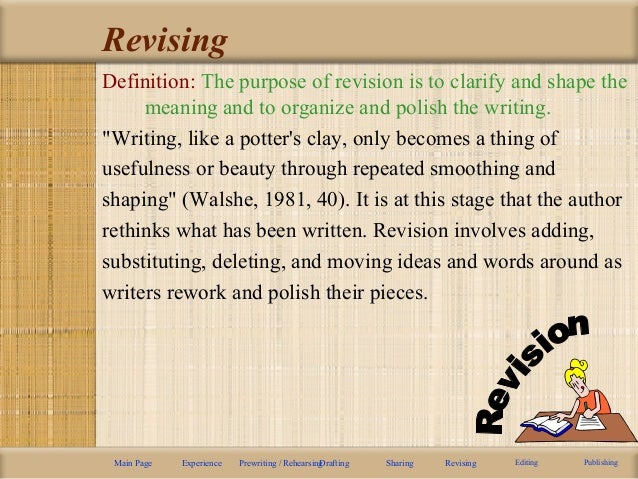 Revising

Definition: The purpose of revision is to clarify and shape the meaning and to organize and polish the writing.

"Writing, like a potter's clay, only becomes a thing of usefulness or beauty through repeated smoothing and shaping" (Walshe, 1981, 40). It is at this stage that the author rethinks what has been written. Revision involves adding, substituting, deleting, and moving ideas and words around as writers rework and polish their pieces.

Revision

Main Page Experience Prewriting / Rehearsing Drafting Sharing Revising Editing Publishing